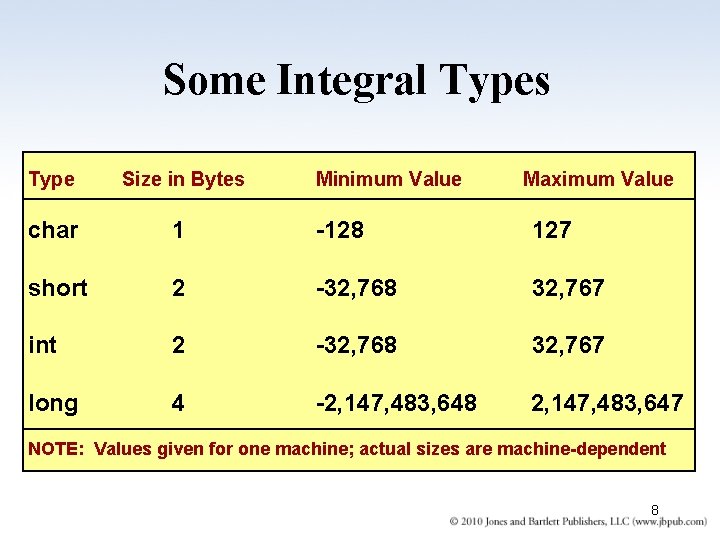 Some Integral Types

| Type | Size in Bytes | Minimum Value | Maximum Value |
|---|---|---|---|
| char | 1 | -128 | 127 |
| short | 2 | -32,768 | 32,767 |
| int | 2 | -32,768 | 32,767 |
| long | 4 | -2,147,483,648 | 2,147,483,647 |

NOTE: Values given for one machine; actual sizes are machine-dependent

8

© 2010 Jones and Bartlett Publishers, LLC (www.jbpub.com)